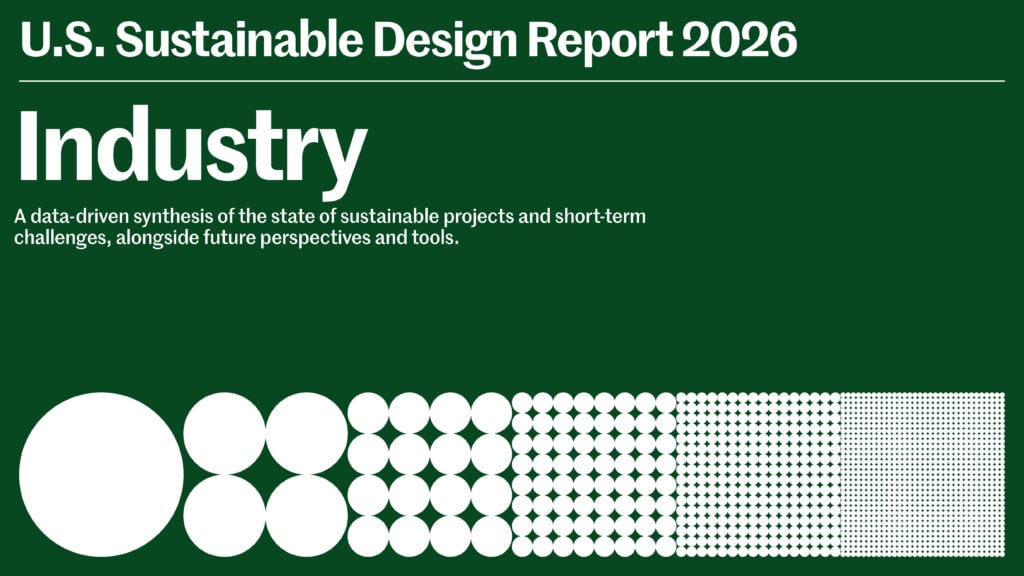 U.S. Sustainable Design Report 2026

Industry

A data-driven synthesis of the state of sustainable projects and short-term challenges, alongside future perspectives and tools.